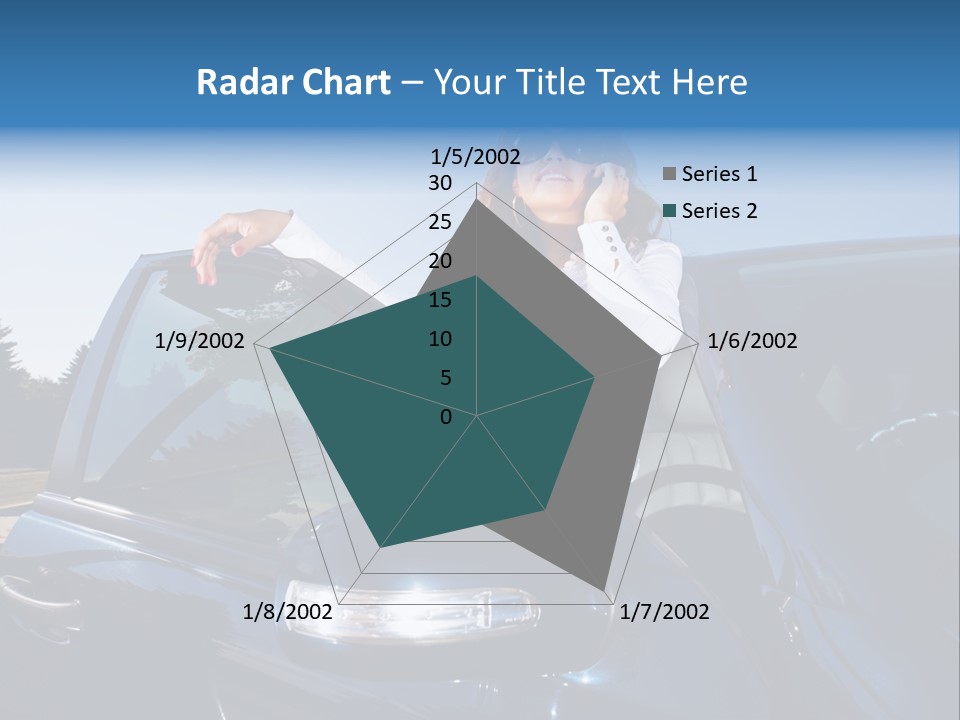 Radar Chart – Your Title Text Here

1/5/2002
30
25
20
15
10
5
0
1/6/2002
1/7/2002
1/8/2002
1/9/2002

Series 1
Series 2